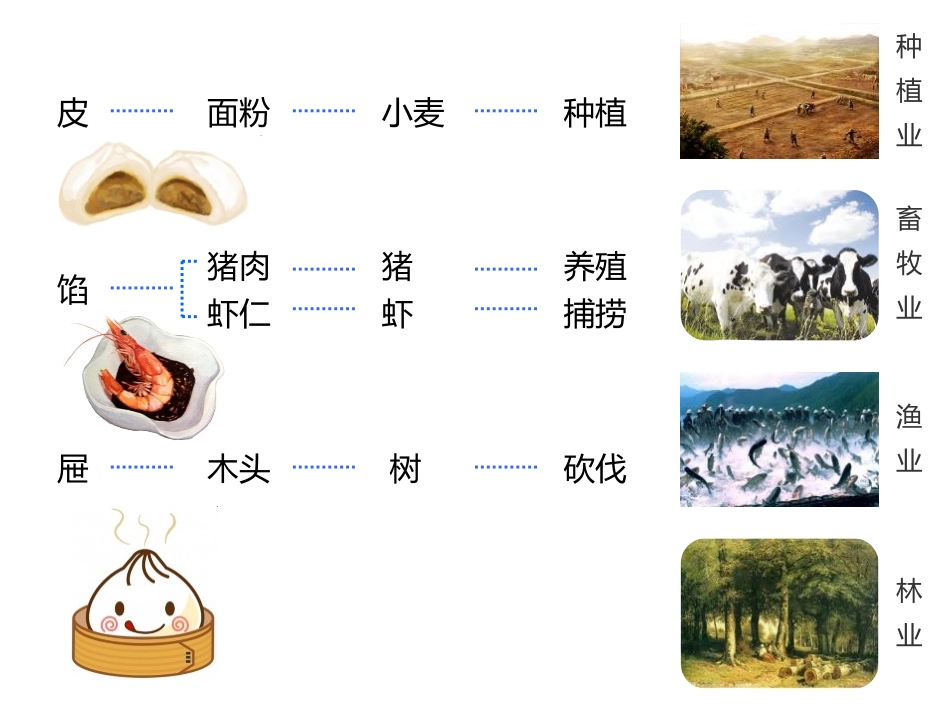 皮 面粉 小麦 种植

馅 猪肉 猪 养殖
虾仁 虾 捕捞

屉 木头 树 砍伐

种植业

畜牧业

渔业

林业